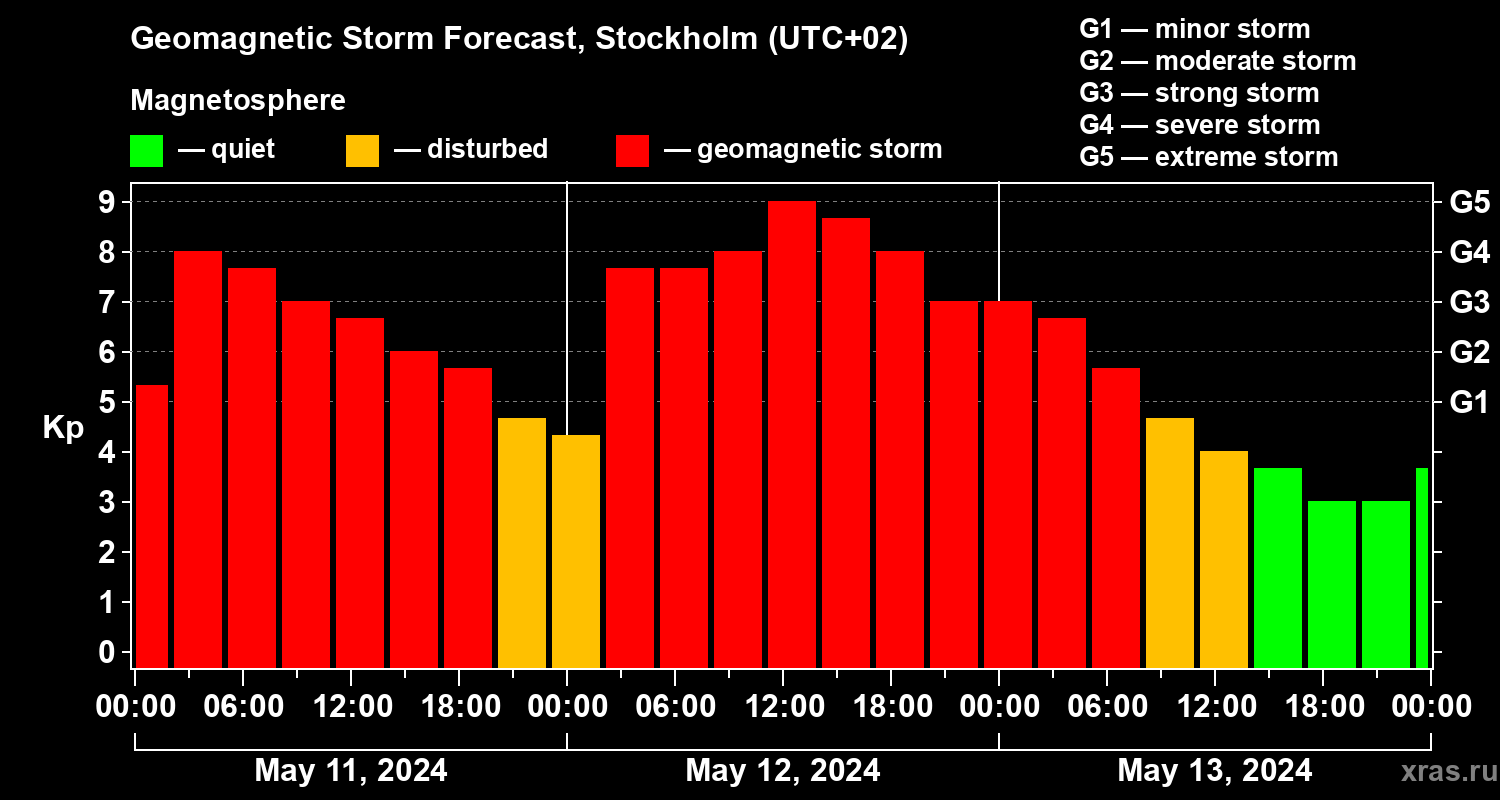 Geomagnetic Storm Forecast, Stockholm (UTC+02)

Magnetosphere

— quiet — disturbed — geomagnetic storm

G1 — minor storm
G2 — moderate storm
G3 — strong storm
G4 — severe storm
G5 — extreme storm

Kp

9
8
7
6
5
4
3
2
1
0

G5
G4
G3
G2
G1

00:00 06:00 12:00 18:00 00:00 06:00 12:00 18:00 00:00 06:00 12:00 18:00 00:00

May 11, 2024
May 12, 2024
May 13, 2024

xras.ru